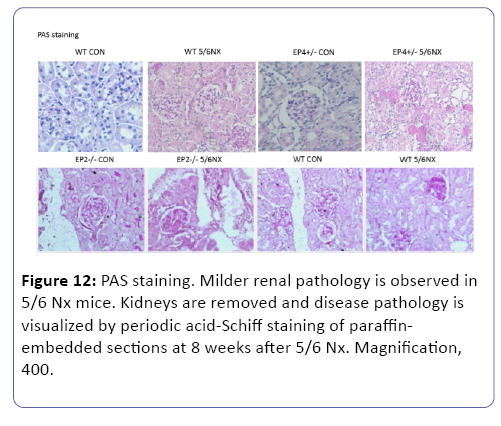 PAS staining

WT CON

WT 5/6NX

EP4+/- CON

EP4+/- 5/6NX

EP2-/- CON

EP2-/- 5/6NX

WT CON

WT 5/6NX

**Figure 12:** PAS staining. Milder renal pathology is observed in 5/6 Nx mice. Kidneys are removed and disease pathology is visualized by periodic acid-Schiff staining of paraffin-embedded sections at 8 weeks after 5/6 Nx. Magnification, 400.